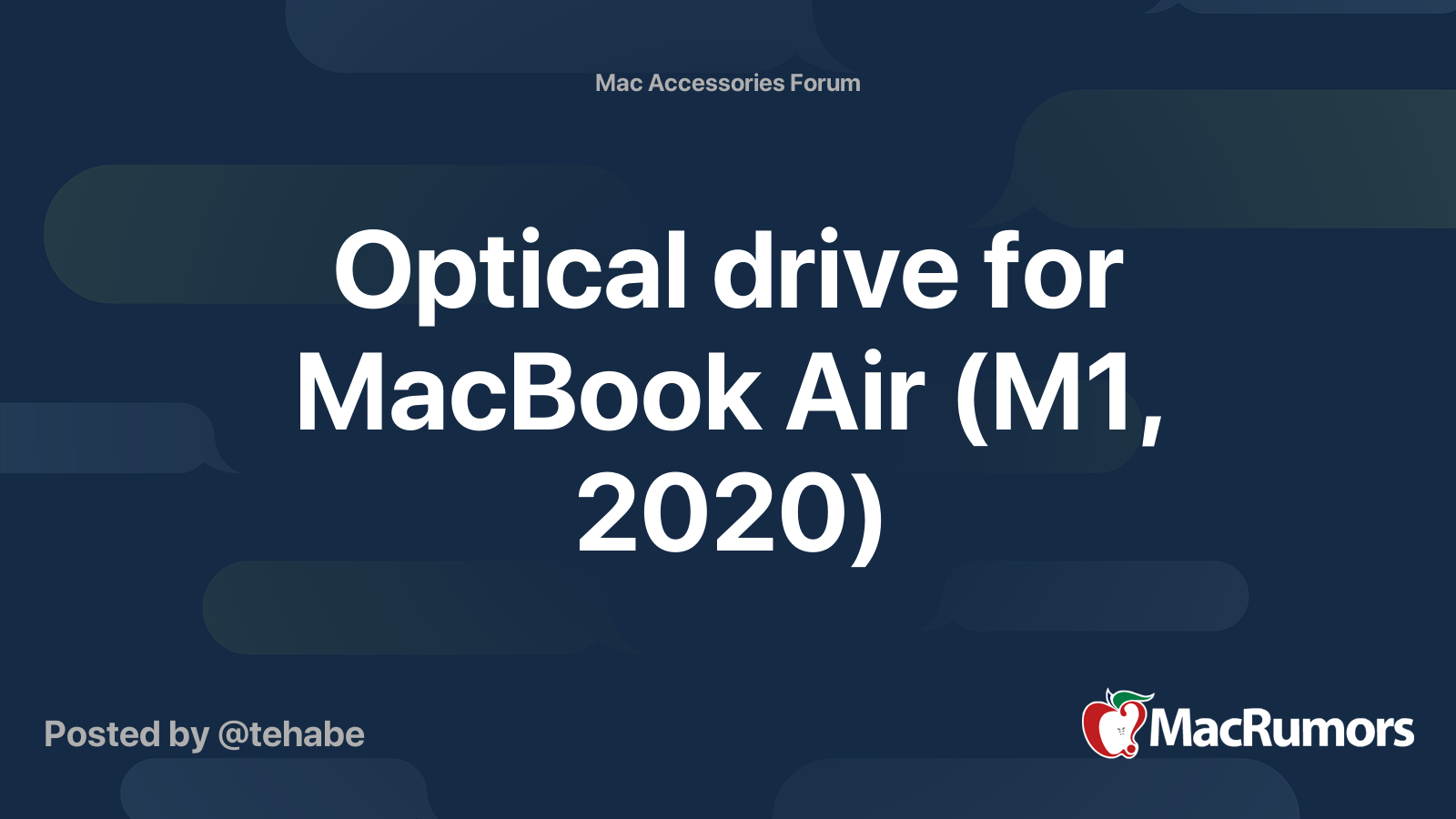 Mac Accessories Forum

Optical drive for MacBook Air (M1, 2020)

Posted by @tehabe

MacRumors